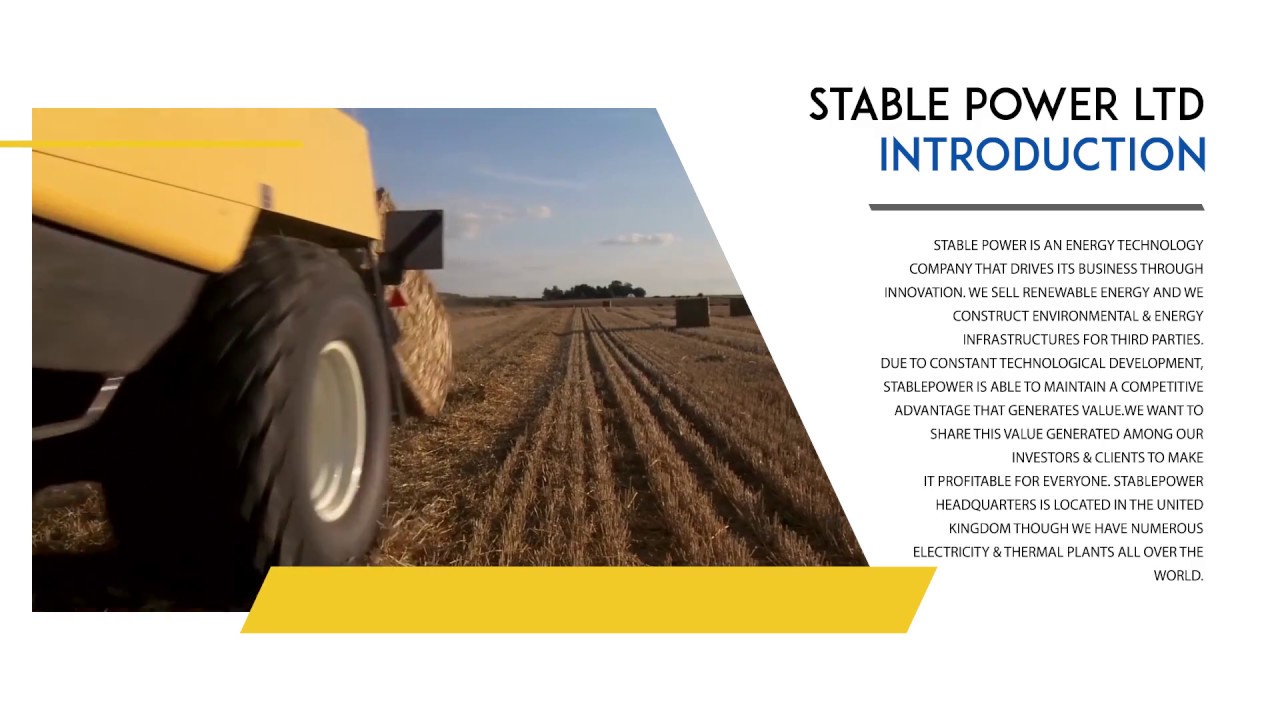 STABLE POWER LTD
INTRODUCTION

STABLE POWER IS AN ENERGY TECHNOLOGY COMPANY THAT DRIVES ITS BUSINESS THROUGH INNOVATION. WE SELL RENEWABLE ENERGY AND WE CONSTRUCT ENVIRONMENTAL & ENERGY INFRASTRUCTURES FOR THIRD PARTIES.
DUE TO CONSTANT TECHNOLOGICAL DEVELOPMENT, STABLEPOWER IS ABLE TO MAINTAIN A COMPETITIVE ADVANTAGE THAT GENERATES VALUE.WE WANT TO SHARE THIS VALUE GENERATED AMONG OUR INVESTORS & CLIENTS TO MAKE
IT PROFITABLE FOR EVERYONE. STABLEPOWER HEADQUARTERS IS LOCATED IN THE UNITED KINGDOM THOUGH WE HAVE NUMEROUS ELECTRICITY & THERMAL PLANTS ALL OVER THE WORLD.